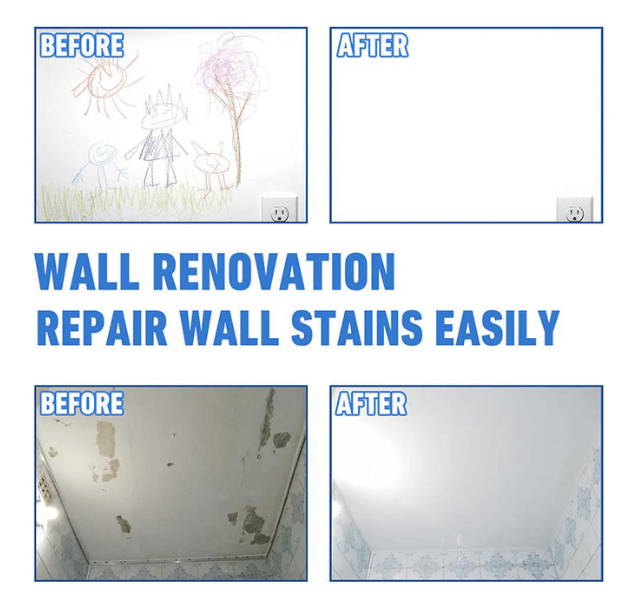 BEFORE

AFTER

WALL RENOVATION
REPAIR WALL STAINS EASILY

BEFORE

AFTER